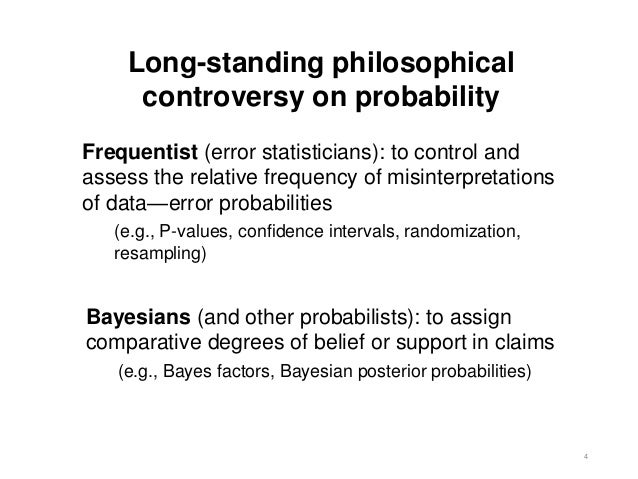 Long-standing philosophical controversy on probability

Frequentist (error statisticians): to control and assess the relative frequency of misinterpretations of data—error probabilities

(e.g., P-values, confidence intervals, randomization, resampling)

Bayesians (and other probabilists): to assign comparative degrees of belief or support in claims

(e.g., Bayes factors, Bayesian posterior probabilities)

4